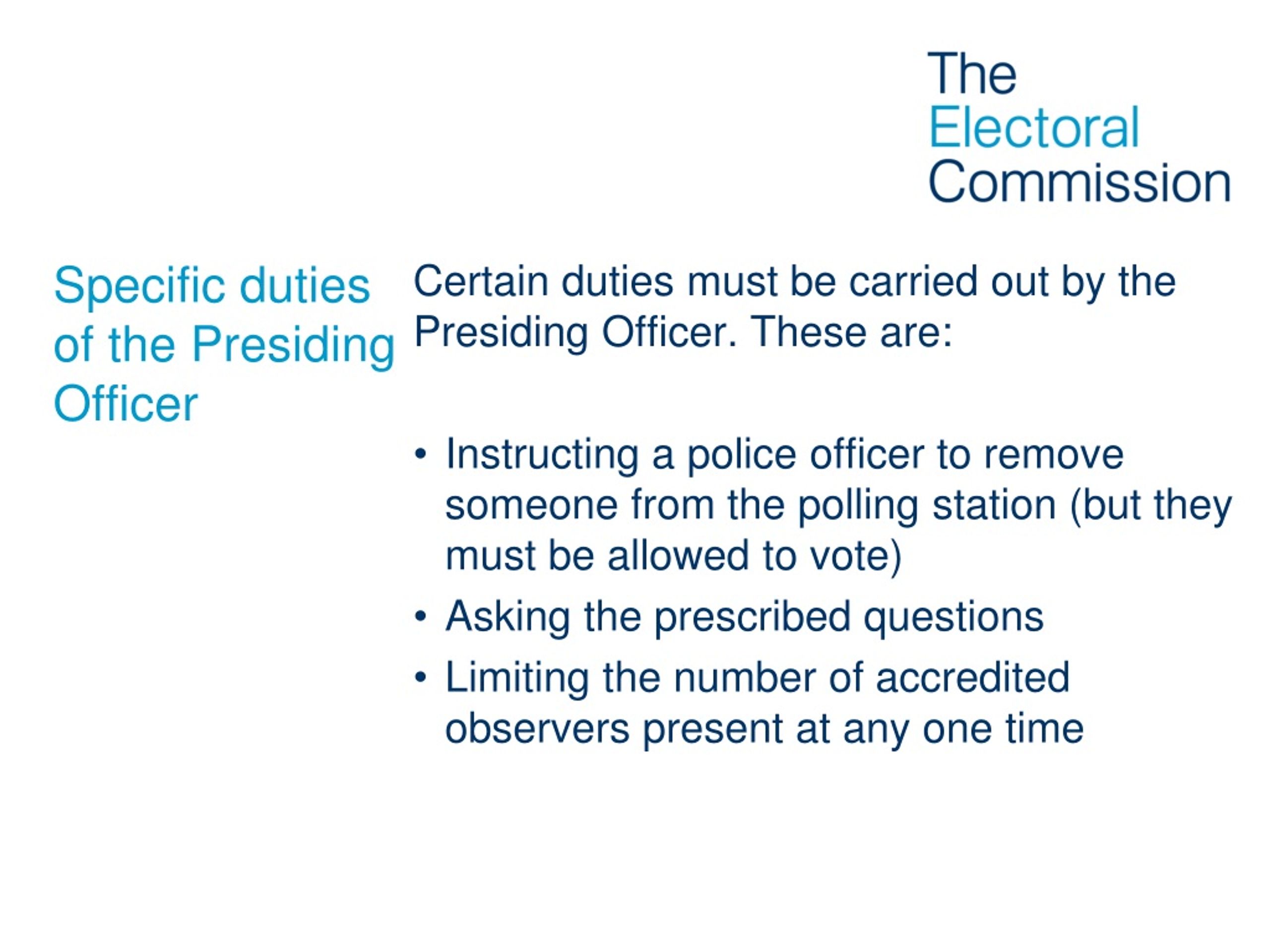 The Electoral Commission

Specific duties of the Presiding Officer

Certain duties must be carried out by the Presiding Officer. These are:

• Instructing a police officer to remove someone from the polling station (but they must be allowed to vote)
• Asking the prescribed questions
• Limiting the number of accredited observers present at any one time